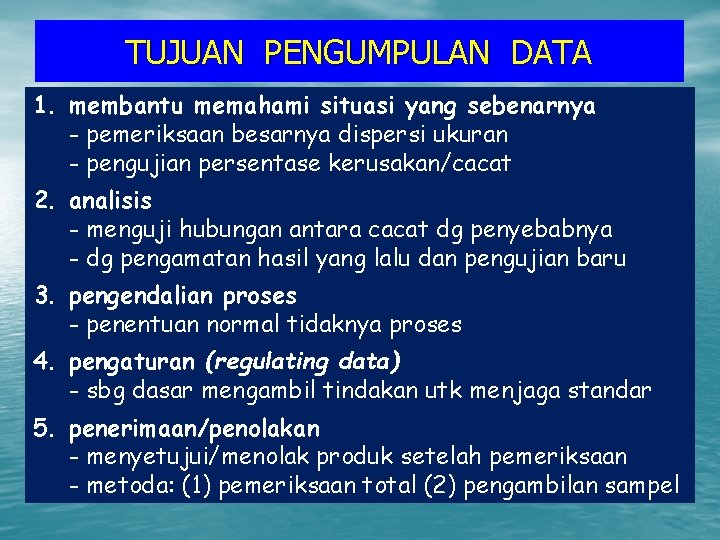 TUJUAN PENGUMPULAN DATA

1. membantu memahami situasi yang sebenarnya
- pemeriksaan besarnya dispersi ukuran
- pengujian persentase kerusakan/cacat

2. analisis
- menguji hubungan antara cacat dg penyebabnya
- dg pengamatan hasil yang lalu dan pengujian baru

3. pengendalian proses
- penentuan normal tidaknya proses

4. pengaturan (regulating data)
- sbg dasar mengambil tindakan utk menjaga standar

5. penerimaan/penolakan
- menyetujui/menolak produk setelah pemeriksaan
- metoda: (1) pemeriksaan total (2) pengambilan sampel